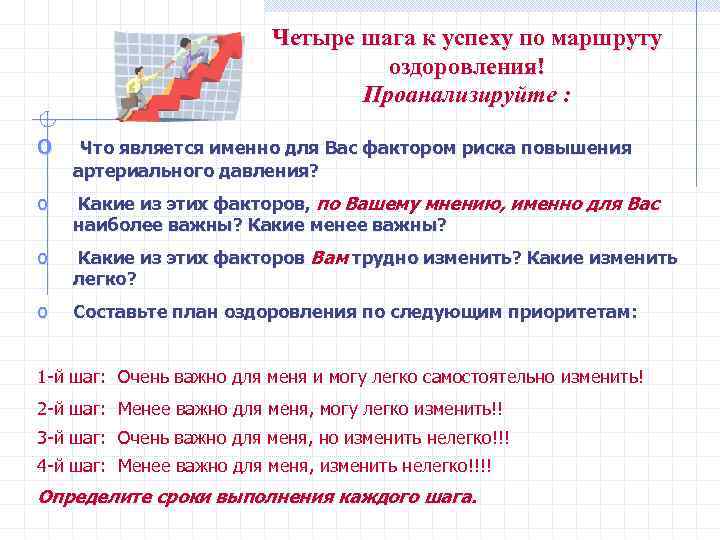 Четыре шага к успеху по маршруту оздоровления!
Проанализируйте :

o Что является именно для Вас фактором риска повышения артериального давления?

o Какие из этих факторов, по Вашему мнению, именно для Вас наиболее важны? Какие менее важны?

o Какие из этих факторов Вам трудно изменить? Какие изменить легко?

o Составьте план оздоровления по следующим приоритетам:

1-й шаг: Очень важно для меня и могу легко самостоятельно изменить!

2-й шаг: Менее важно для меня, могу легко изменить!!

3-й шаг: Очень важно для меня, но изменить нелегко!!!

4-й шаг: Менее важно для меня, изменить нелегко!!!!

Определите сроки выполнения каждого шага.